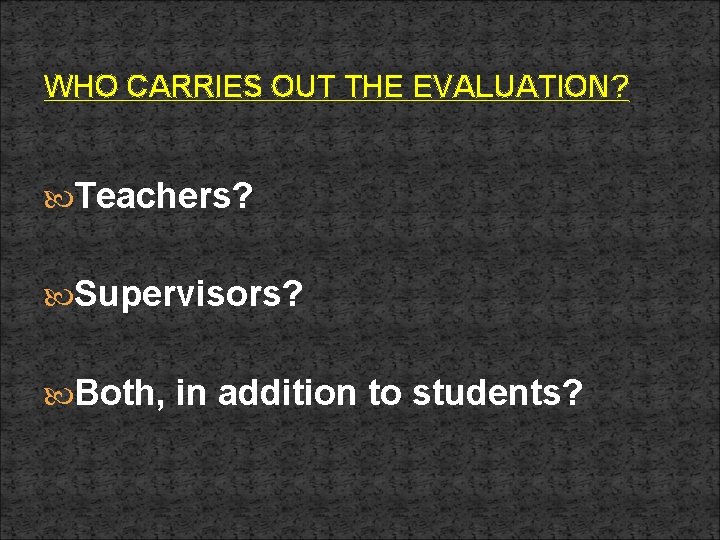 WHO CARRIES OUT THE EVALUATION?

Teachers?

Supervisors?

Both, in addition to students?